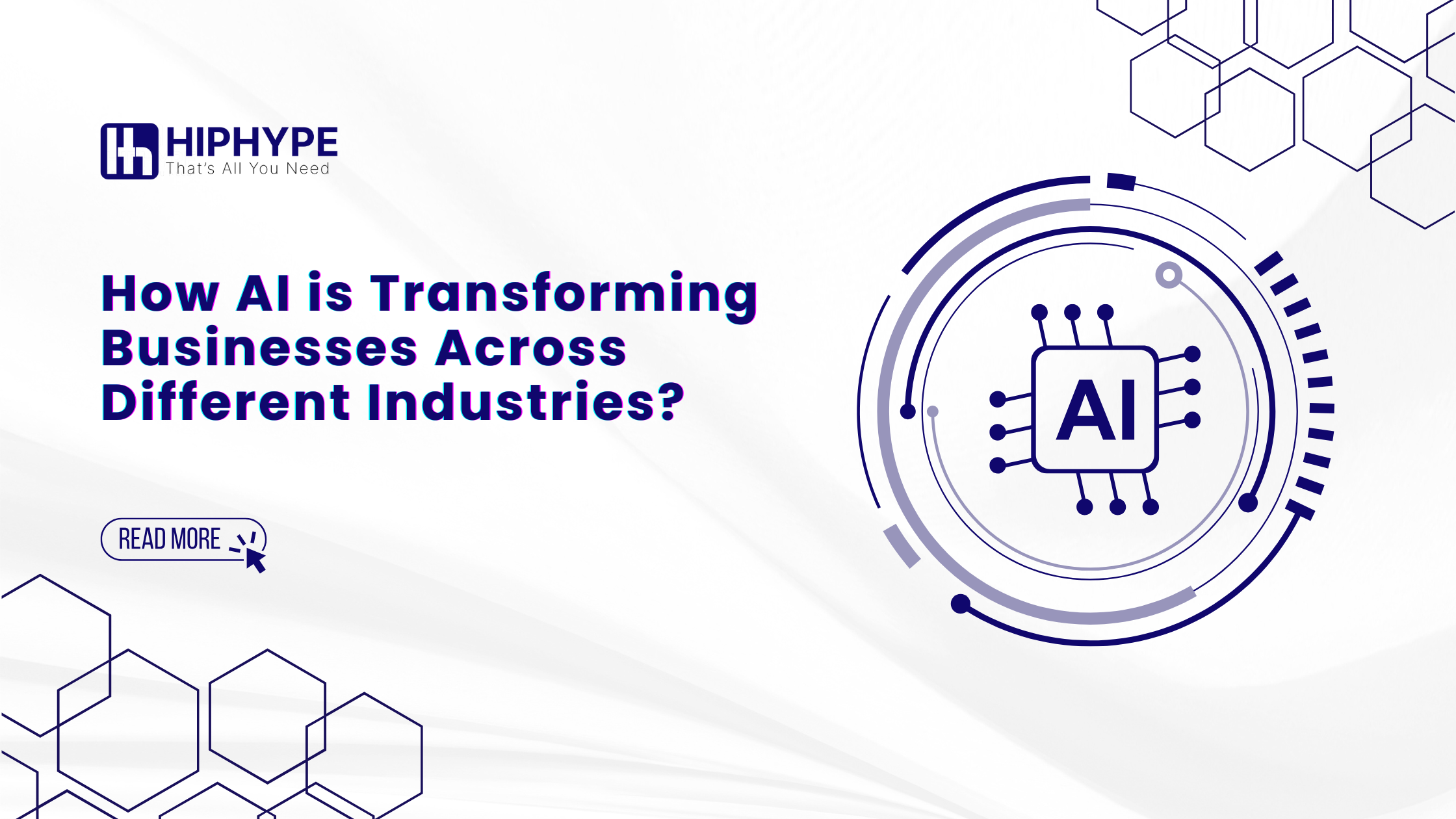 HIPHYPE
That's All You Need

How AI is Transforming Businesses Across Different Industries?

READ MORE

AI